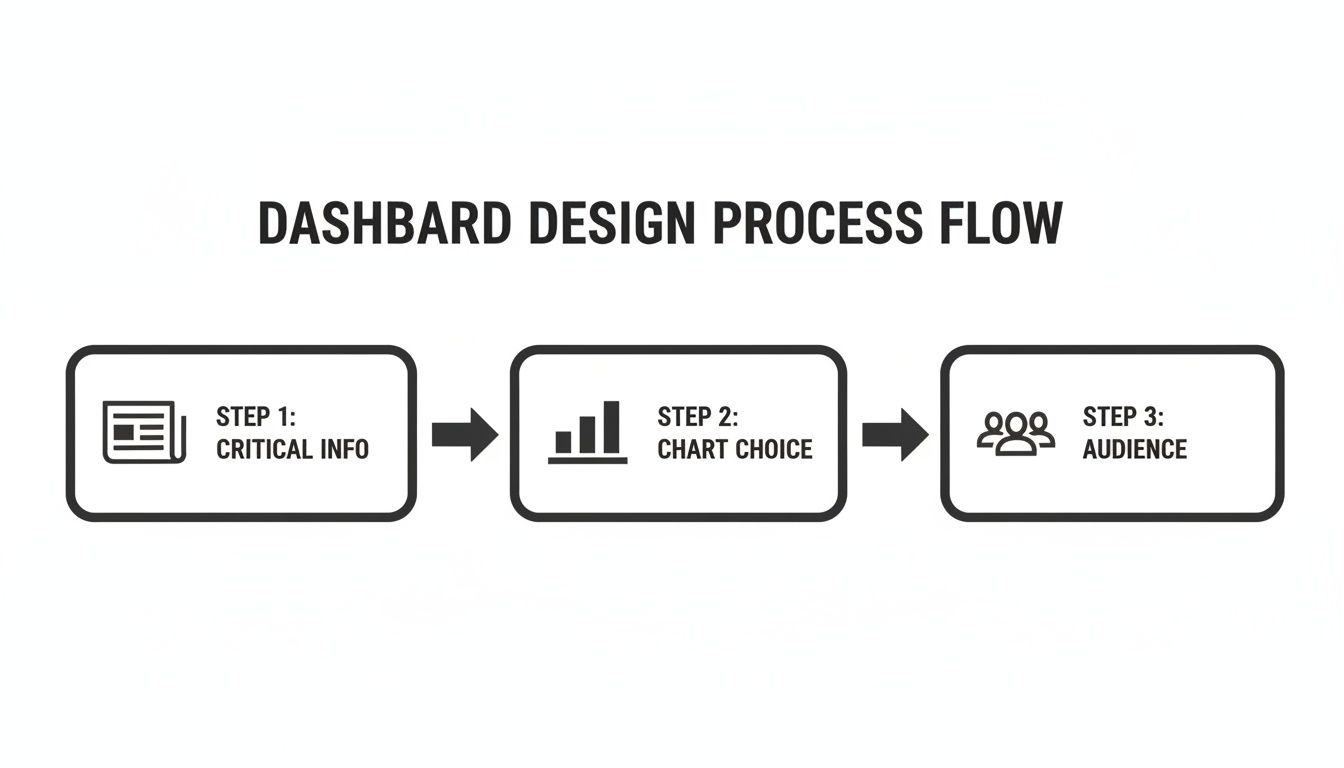 DASHBARD DESIGN PROCESS FLOW

STEP 1:
CRITICAL INFO

STEP 2:
CHART CHOICE

STEP 3:
AUDIENCE